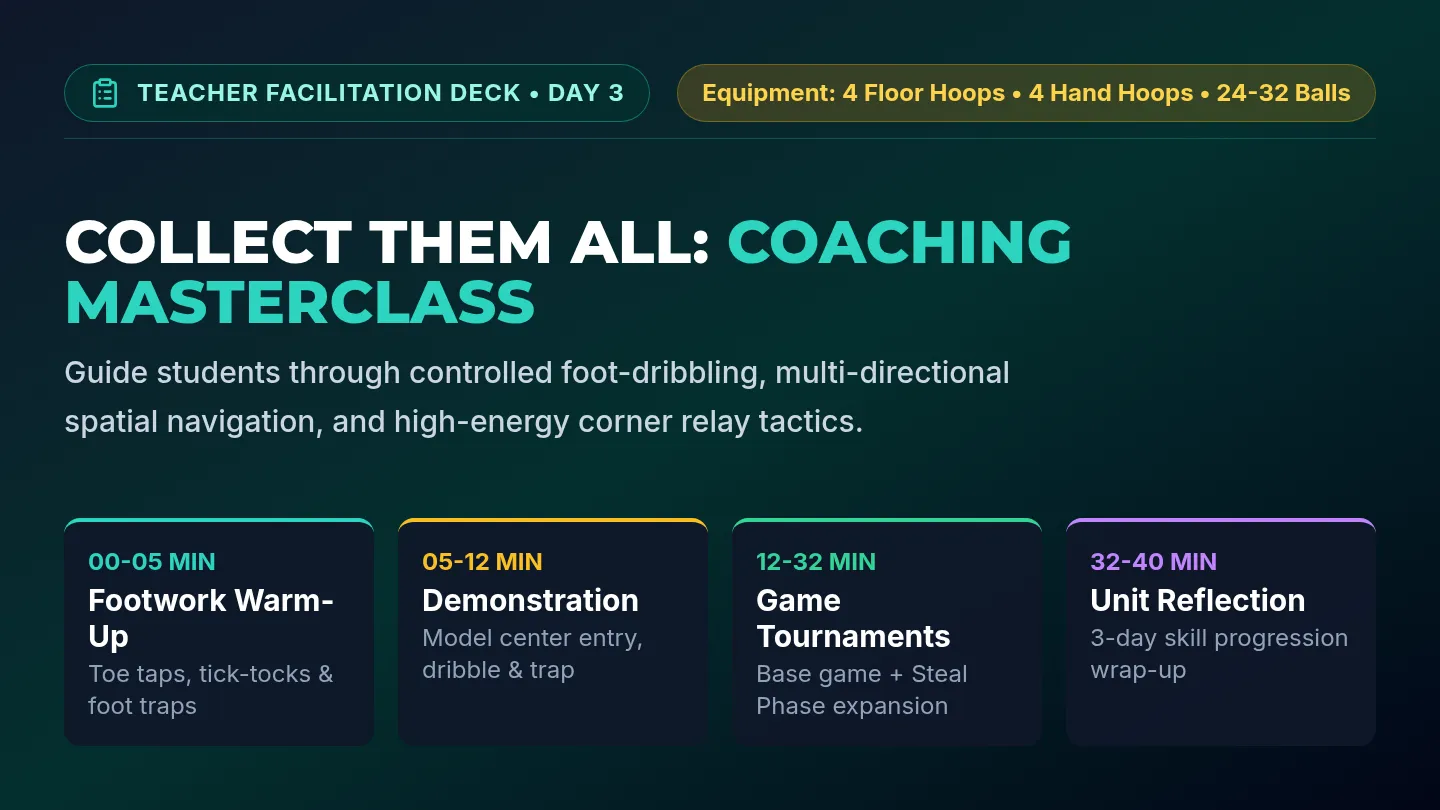 TEACHER FACILITATION DECK • DAY 3

Equipment: 4 Floor Hoops • 4 Hand Hoops • 24-32 Balls

COLLECT THEM ALL: COACHING MASTERCLASS

Guide students through controlled foot-dribbling, multi-directional spatial navigation, and high-energy corner relay tactics.

00-05 MIN
Footwork Warm-Up
Toe taps, tick-tocks & foot traps

05-12 MIN
Demonstration
Model center entry, dribble & trap

12-32 MIN
Game Tournaments
Base game + Steal Phase expansion

32-40 MIN
Unit Reflection
3-day skill progression wrap-up